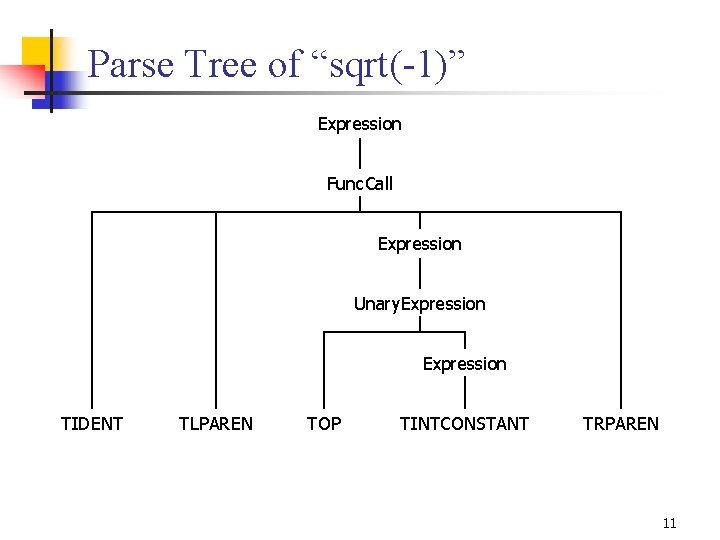 Parse Tree of “sqrt(-1)”

Expression

FuncCall

Expression

UnaryExpression

Expression

TIDENT TLPAREN TOP TINTCONSTANT TRPAREN

11